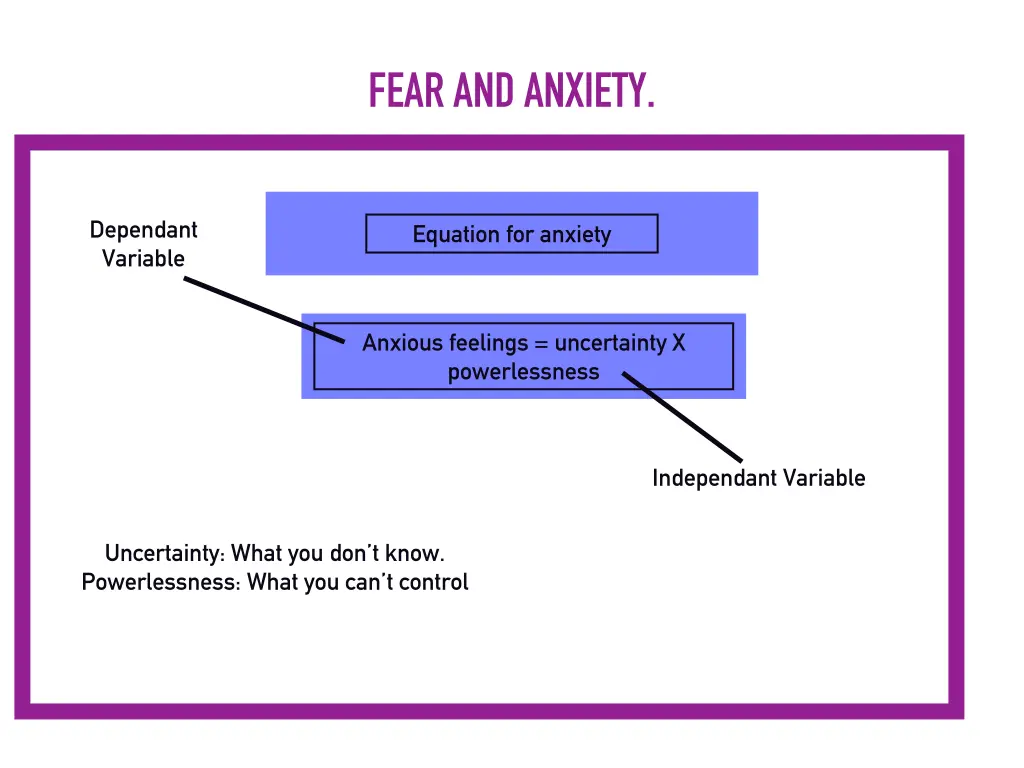 FEAR AND ANXIETY.

Dependant Variable

Equation for anxiety

Anxious feelings = uncertainty X powerlessness

Independant Variable

Uncertainty: What you don't know.
Powerlessness: What you can't control